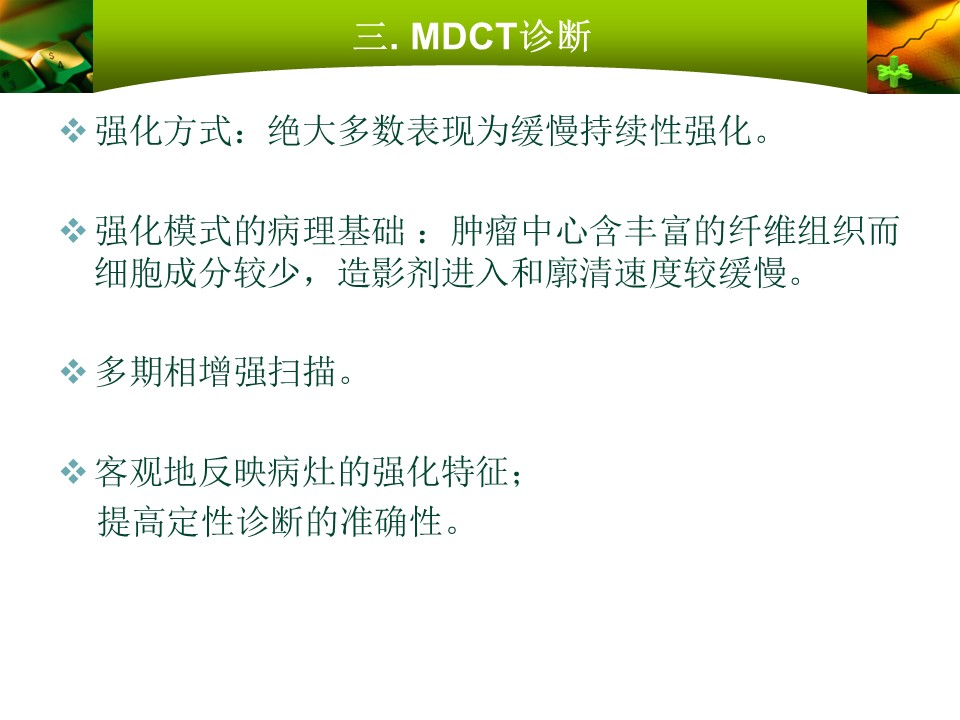 三. MDCT诊断

❖ 强化方式：绝大多数表现为缓慢持续性强化。

❖ 强化模式的病理基础 ：肿瘤中心含丰富的纤维组织而细胞成分较少，造影剂进入和廓清速度较缓慢。

❖ 多期相增强扫描。

❖ 客观地反映病灶的强化特征；
提高定性诊断的准确性。